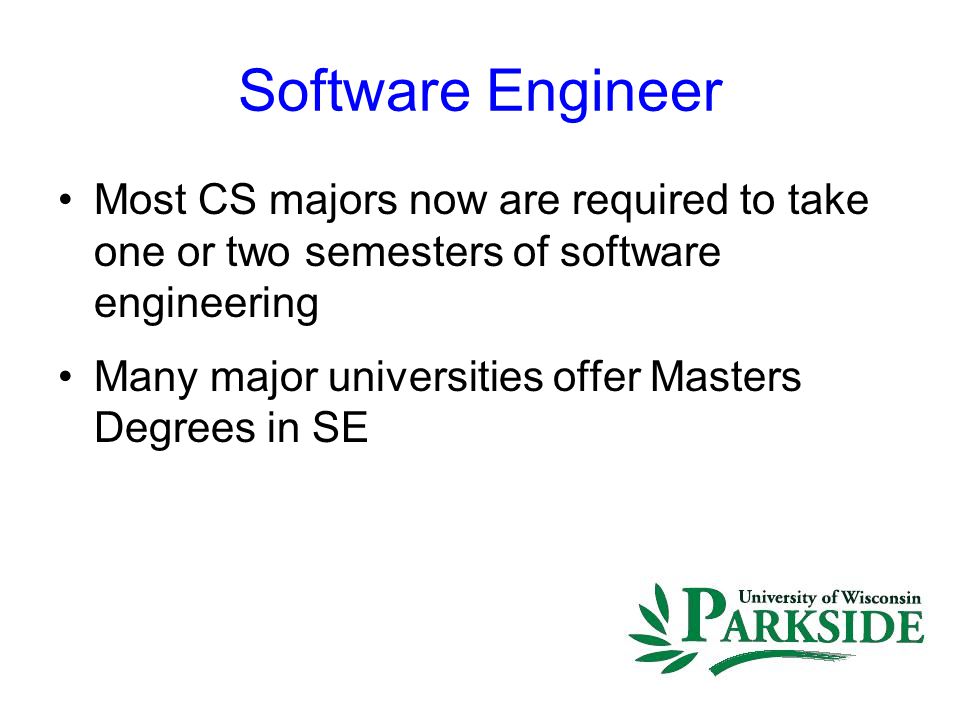 Software Engineer

• Most CS majors now are required to take one or two semesters of software engineering

• Many major universities offer Masters Degrees in SE

University of Wisconsin
PARKSIDE